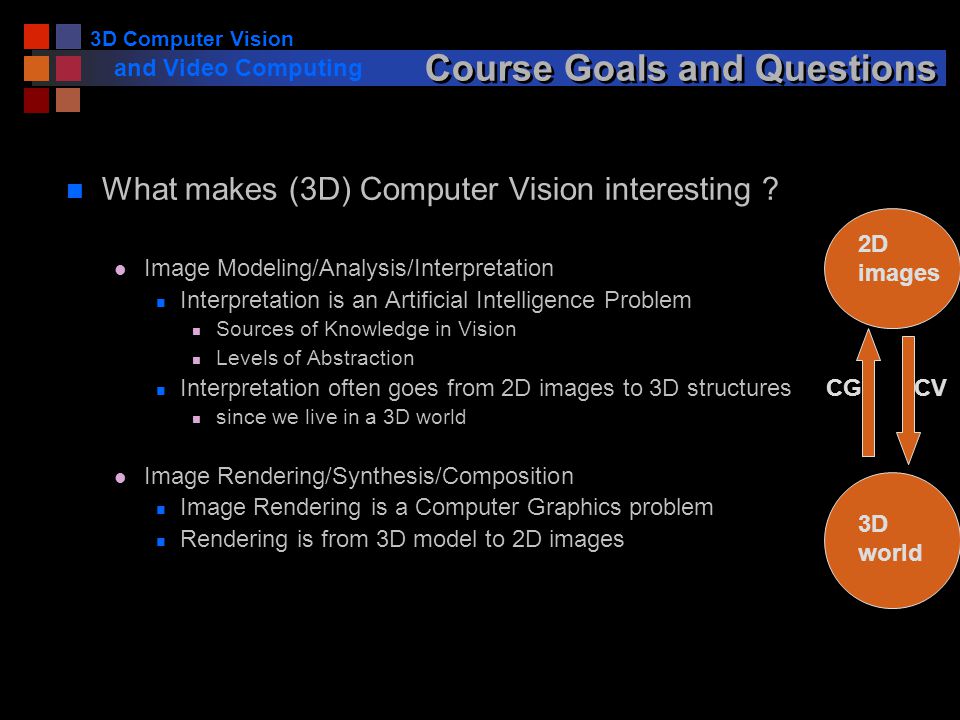 3D Computer Vision
and Video Computing

Course Goals and Questions

What makes (3D) Computer Vision interesting ?

Image Modeling/Analysis/Interpretation

Interpretation is an Artificial Intelligence Problem

Sources of Knowledge in Vision

Levels of Abstraction

Interpretation often goes from 2D images to 3D structures

since we live in a 3D world

Image Rendering/Synthesis/Composition

Image Rendering is a Computer Graphics problem

Rendering is from 3D model to 2D images

2D images

CG

CV

3D world